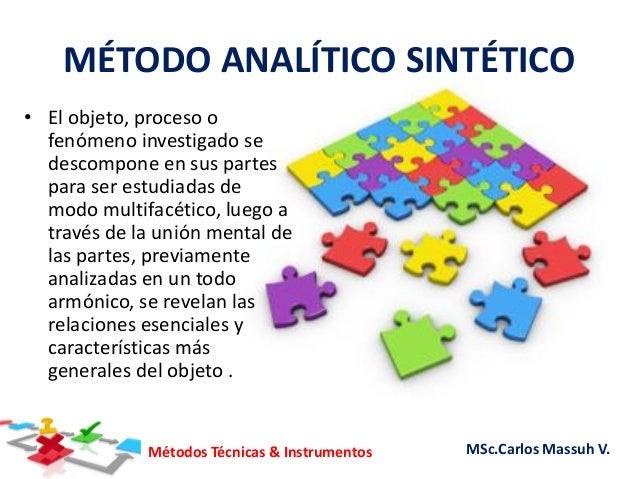 MÉTODO ANALÍTICO SINTÉTICO

• El objeto, proceso o fenómeno investigado se descompone en sus partes para ser estudiadas de modo multifacético, luego a través de la unión mental de las partes, previamente analizadas en un todo armónico, se revelan las relaciones esenciales y características más generales del objeto .

Métodos Técnicas & Instrumentos

MSc.Carlos Massuh V.